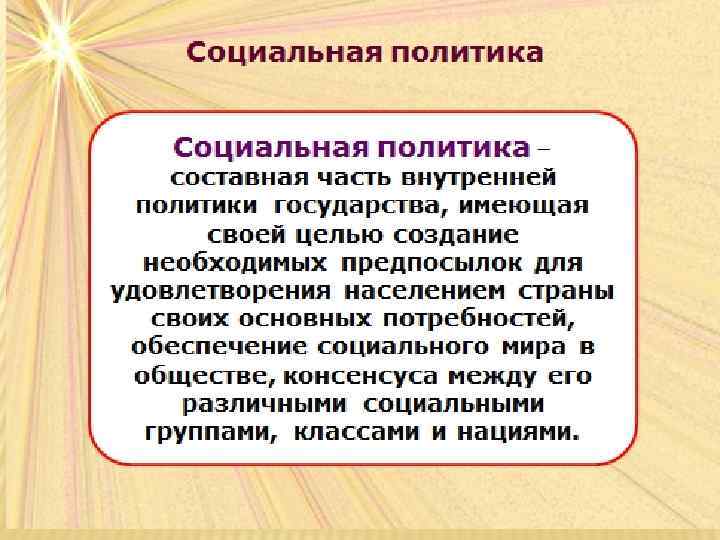 Социальная политика

Социальная политика – составная часть внутренней политики государства, имеющая своей целью создание необходимых предпосылок для удовлетворения населением страны своих основных потребностей, обеспечение социального мира в обществе, консенсуса между его различными социальными группами, классами и нациями.